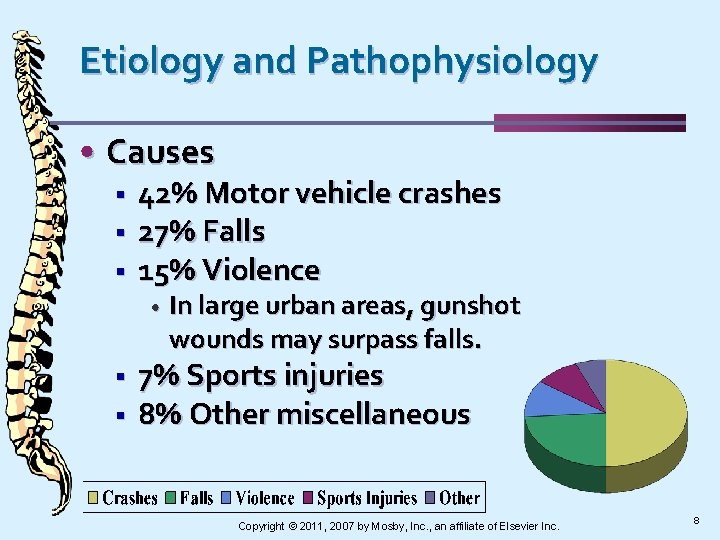 Etiology and Pathophysiology

• Causes
  ▪ 42% Motor vehicle crashes
  ▪ 27% Falls
  ▪ 15% Violence
    • In large urban areas, gunshot wounds may surpass falls.
  ▪ 7% Sports injuries
  ▪ 8% Other miscellaneous

Crashes Falls Violence Sports Injuries Other

Copyright © 2011, 2007 by Mosby, Inc., an affiliate of Elsevier Inc.

8